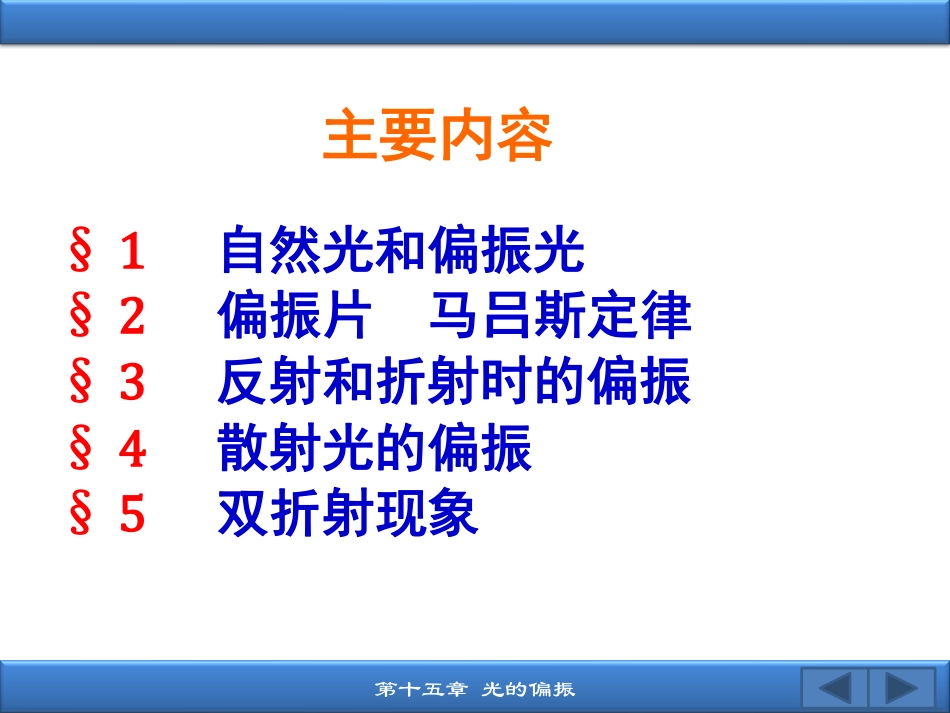 主要内容

§ 1 自然光和偏振光
§ 2 偏振片 马吕斯定律
§ 3 反射和折射时的偏振
§ 4 散射光的偏振
§ 5 双折射现象

第十五章 光的偏振